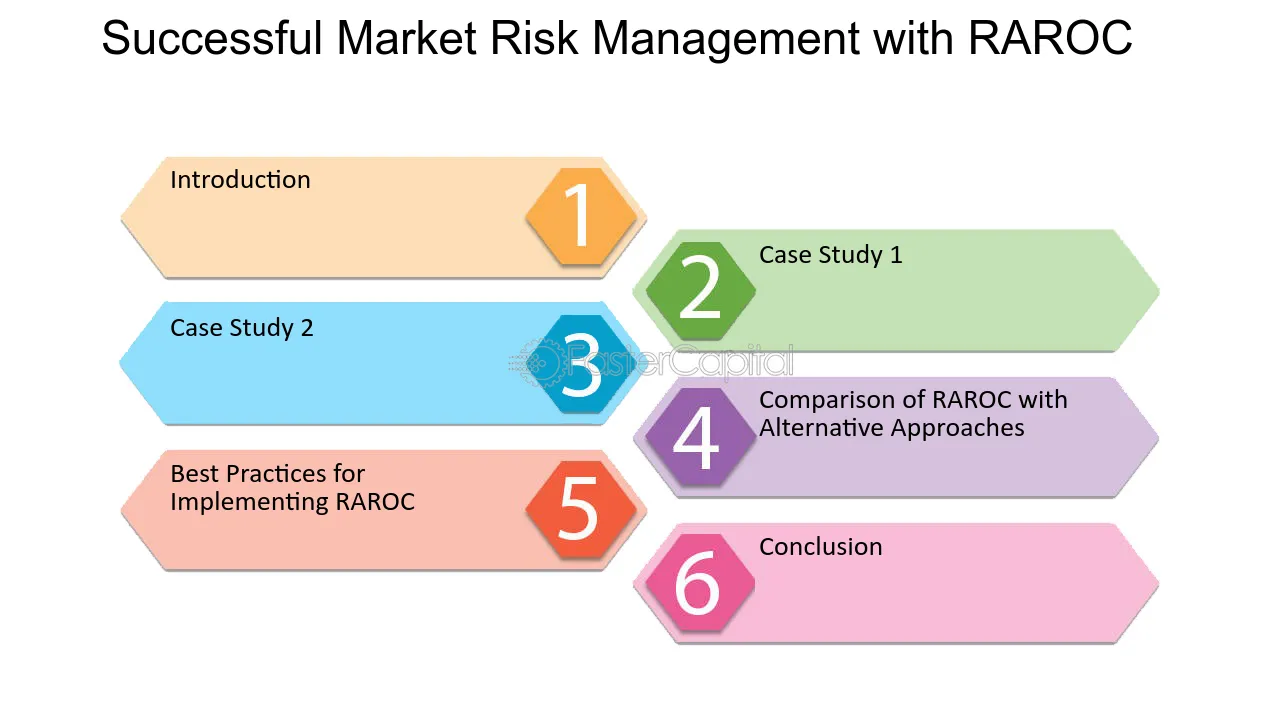 Successful Market Risk Management with RAROC

Introduction
1

2
Case Study 1

Case Study 2
3

4
Comparison of RAROC with Alternative Approaches

Best Practices for Implementing RAROC
5

6
Conclusion

FasterCapital